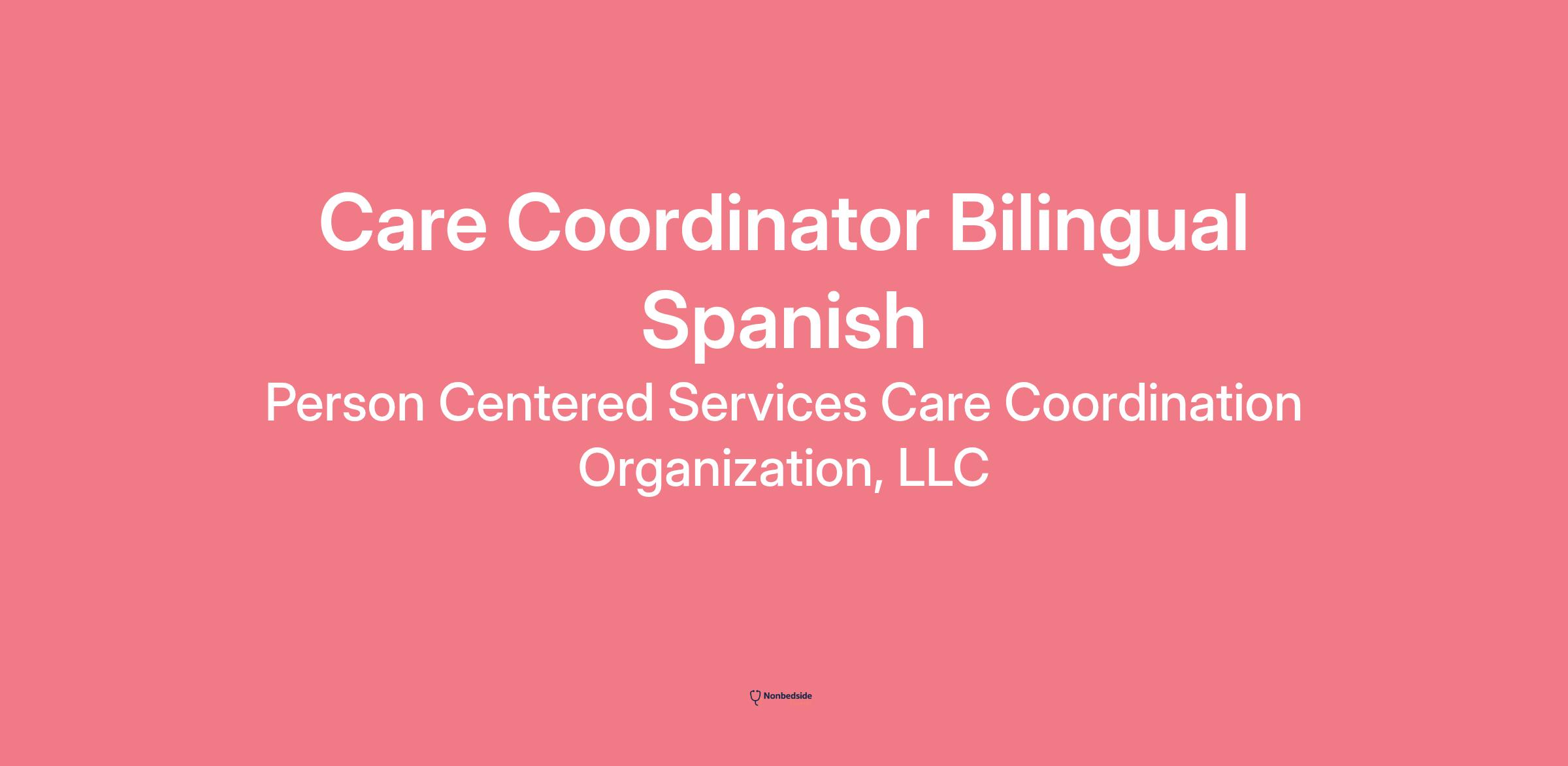 Care Coordinator Bilingual Spanish

Person Centered Services Care Coordination Organization, LLC

Nonbedside